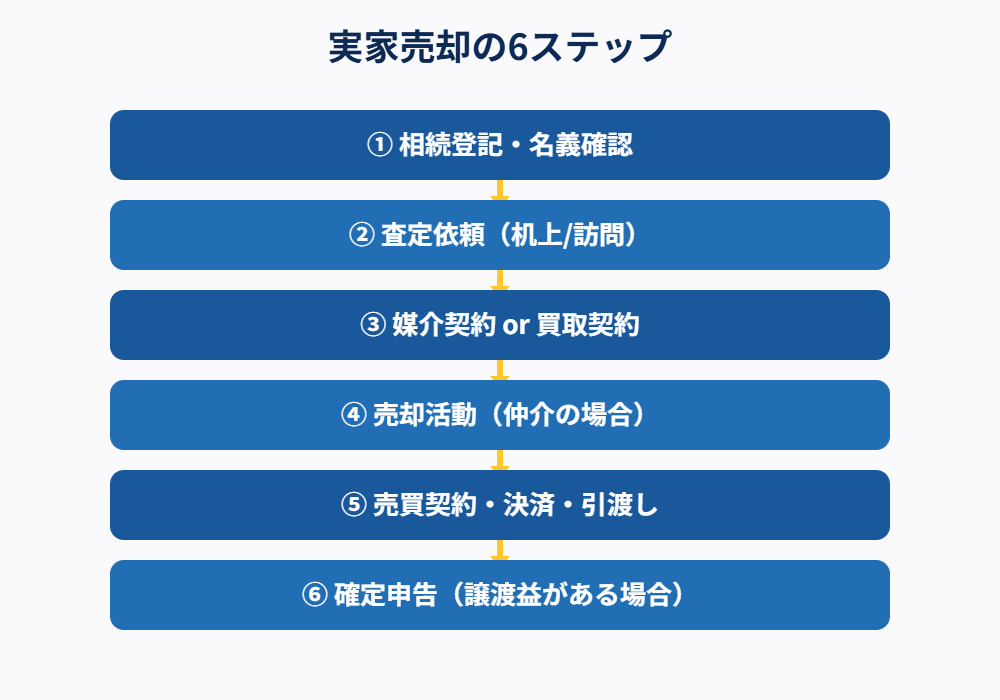 実家売却の6ステップ

① 相続登記・名義確認

② 査定依頼（机上/訪問）

③ 媒介契約 or 買取契約

④ 売却活動（仲介の場合）

⑤ 売買契約・決済・引渡し

⑥ 確定申告（譲渡益がある場合）